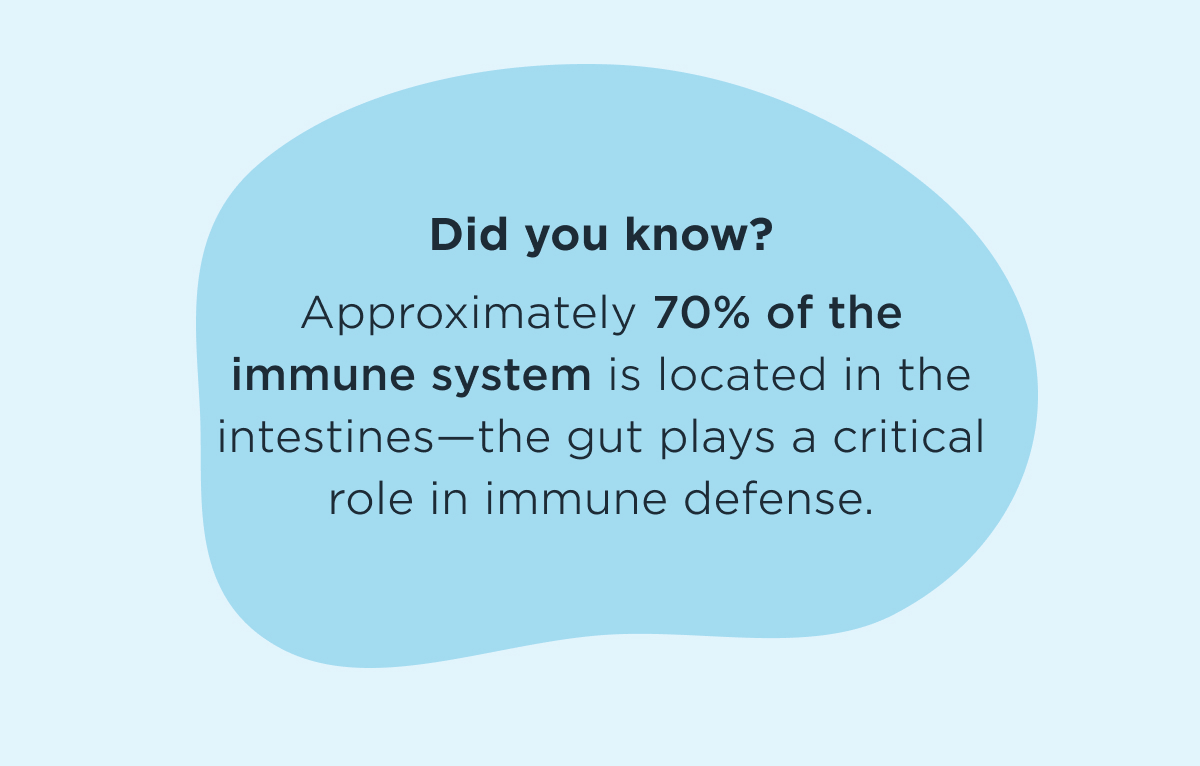 Did you know?

Approximately 70% of the immune system is located in the intestines—the gut plays a critical role in immune defense.